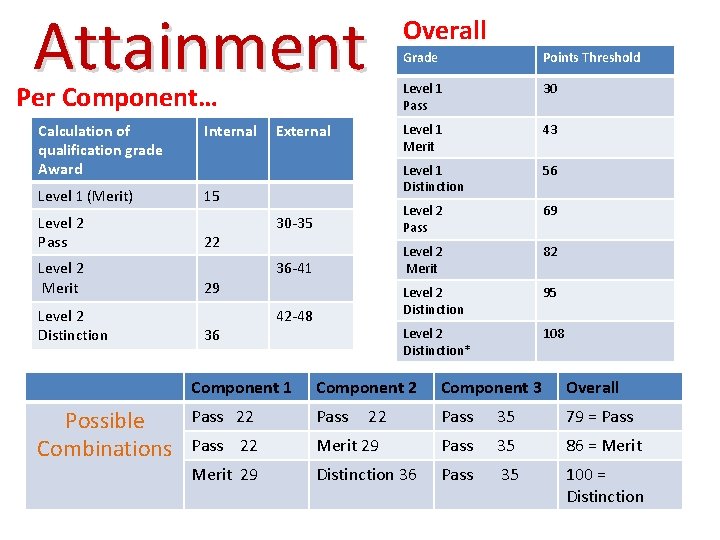 Attainment

Per Component…

| Calculation of qualification grade Award | Internal | External |
|---|---|---|
| Level 1 (Merit) | 15 | |
| Level 2 Pass | 22 | 30-35 |
| Level 2 Merit | 29 | 36-41 |
| Level 2 Distinction | 36 | 42-48 |

Overall

| Grade | Points Threshold |
|---|---|
| Level 1 Pass | 30 |
| Level 1 Merit | 43 |
| Level 1 Distinction | 56 |
| Level 2 Pass | 69 |
| Level 2 Merit | 82 |
| Level 2 Distinction | 95 |
| Level 2 Distinction* | 108 |

| | Component 1 | Component 2 | Component 3 | Overall |
|---|---|---|---|---|
| Possible Combinations | Pass 22 | Pass 22 | Pass 35 | 79 = Pass |
| | Pass 22 | Merit 29 | Pass 35 | 86 = Merit |
| | Merit 29 | Distinction 36 | Pass 35 | 100 = Distinction |